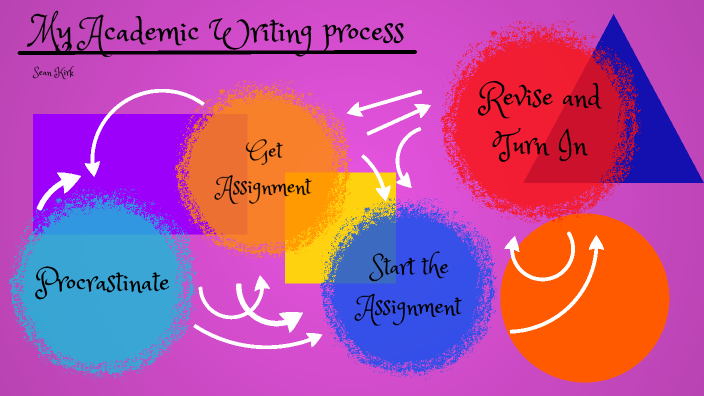 My Academic Writing process

Sean Kirk

Get Assignment

Revise and Turn In

Procrastinate

Start the Assignment